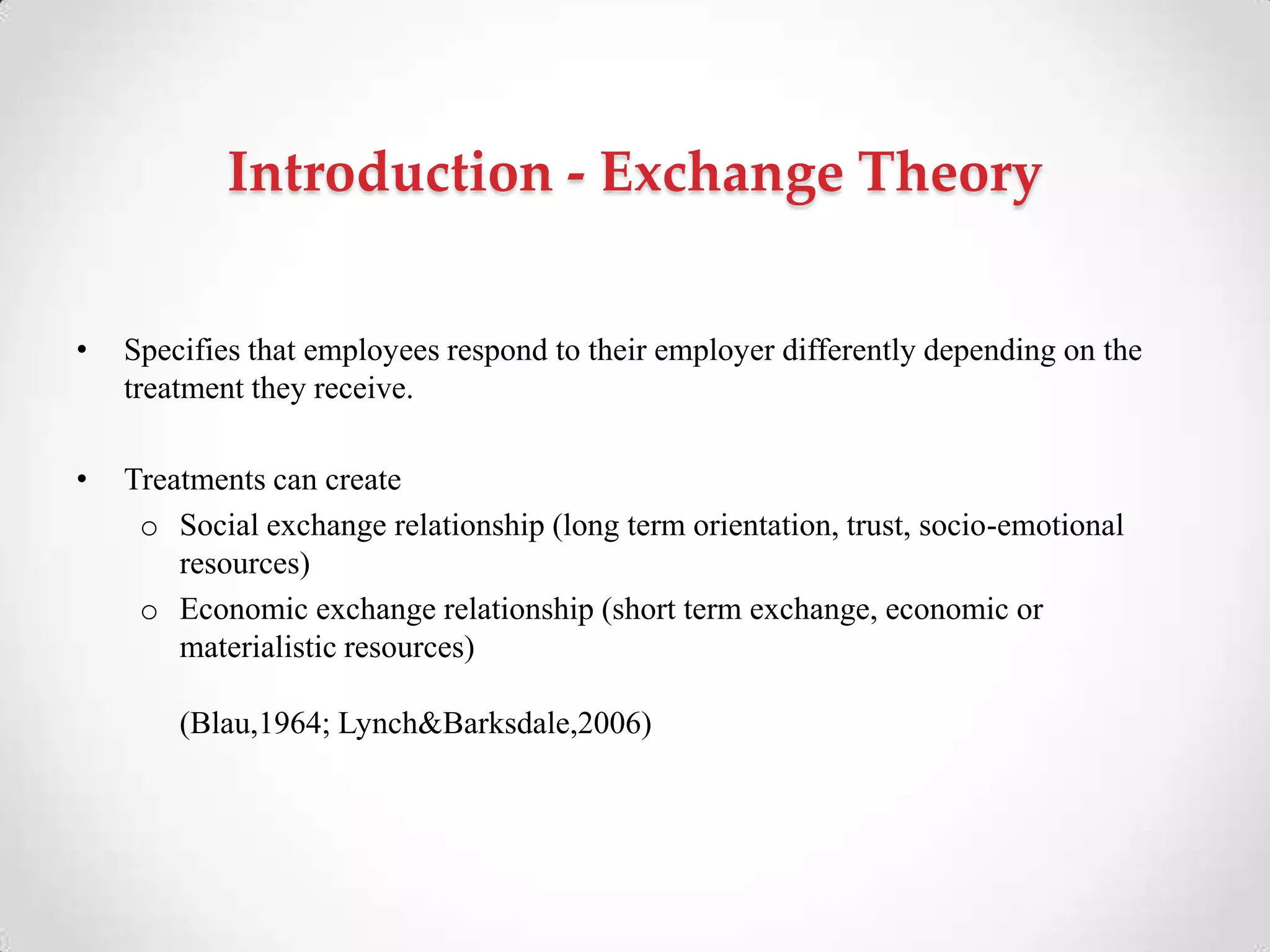 Introduction - Exchange Theory

• Specifies that employees respond to their employer differently depending on the treatment they receive.

• Treatments can create
o Social exchange relationship (long term orientation, trust, socio-emotional resources)
o Economic exchange relationship (short term exchange, economic or materialistic resources)

(Blau,1964; Lynch&Barksdale,2006)